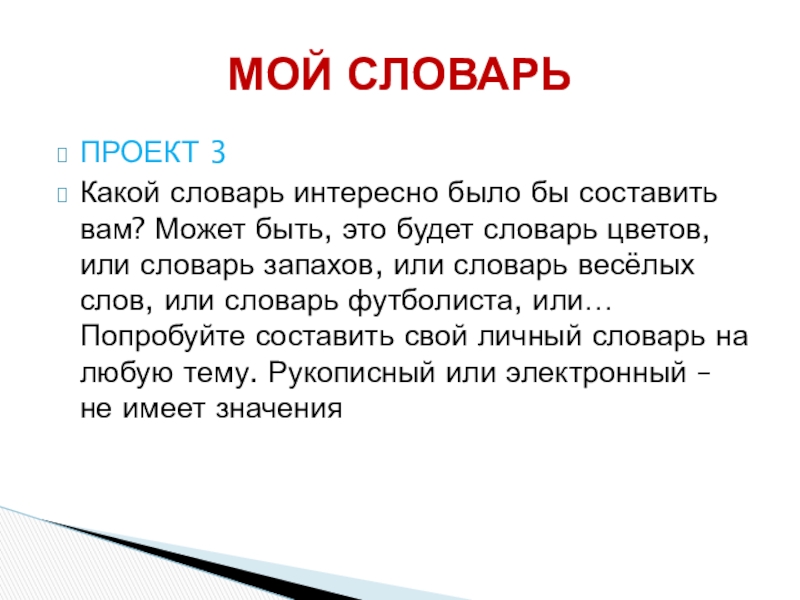 МОЙ СЛОВАРЬ

ПРОЕКТ 3

Какой словарь интересно было бы составить вам? Может быть, это будет словарь цветов, или словарь запахов, или словарь весёлых слов, или словарь футболиста, или… Попробуйте составить свой личный словарь на любую тему. Рукописный или электронный – не имеет значения